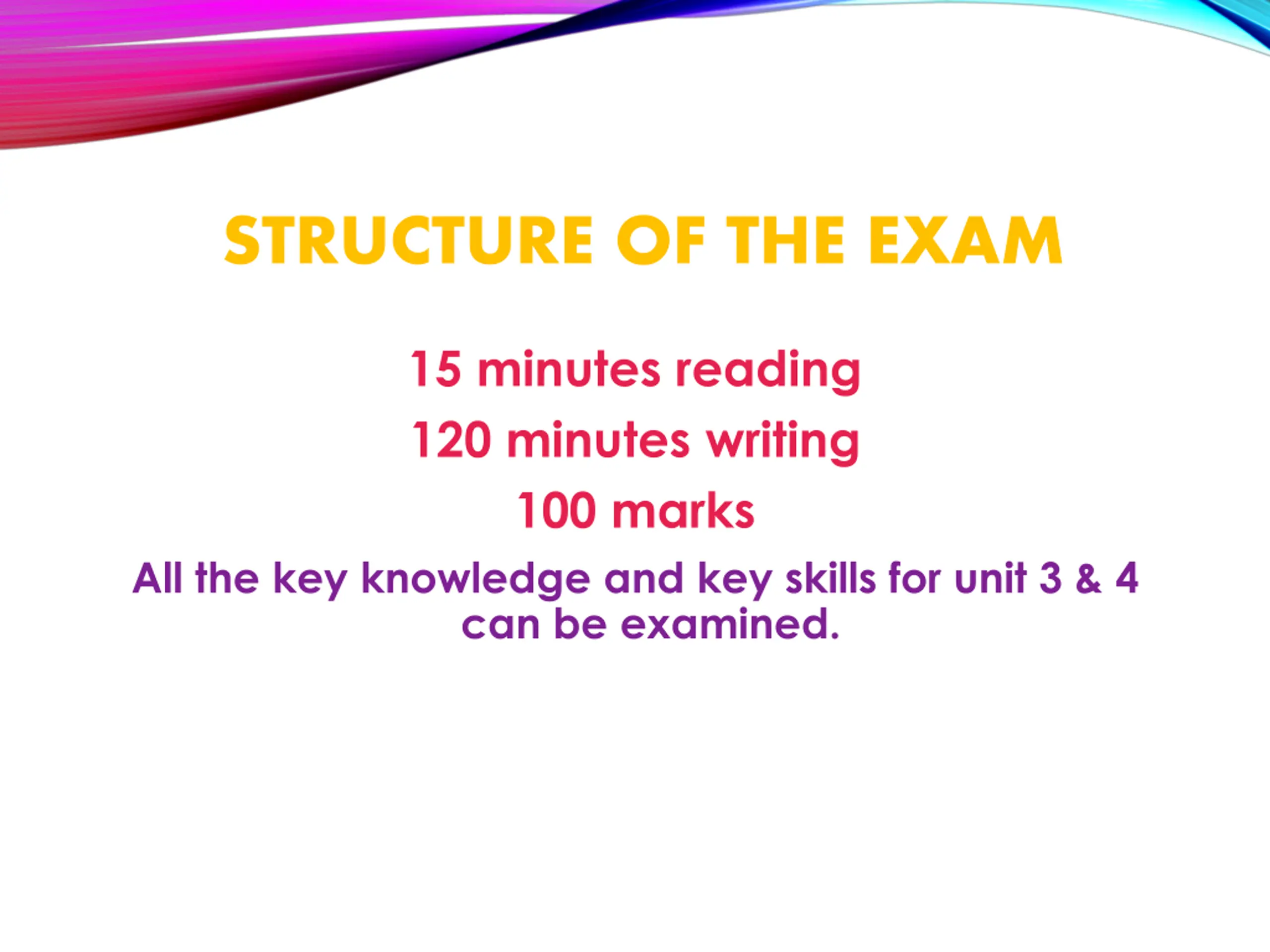 STRUCTURE OF THE EXAM

15 minutes reading

120 minutes writing

100 marks

All the key knowledge and key skills for unit 3 & 4 can be examined.